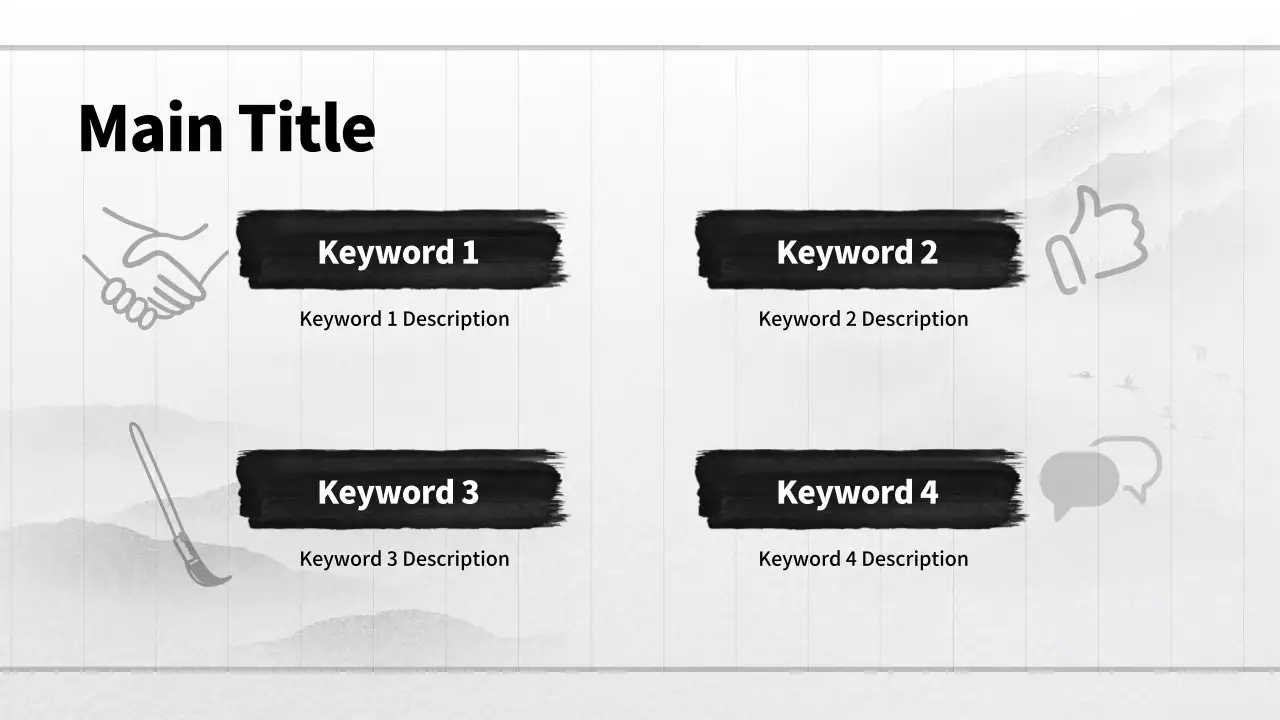 Main Title

Keyword 1

Keyword 1 Description

Keyword 2

Keyword 2 Description

Keyword 3

Keyword 3 Description

Keyword 4

Keyword 4 Description